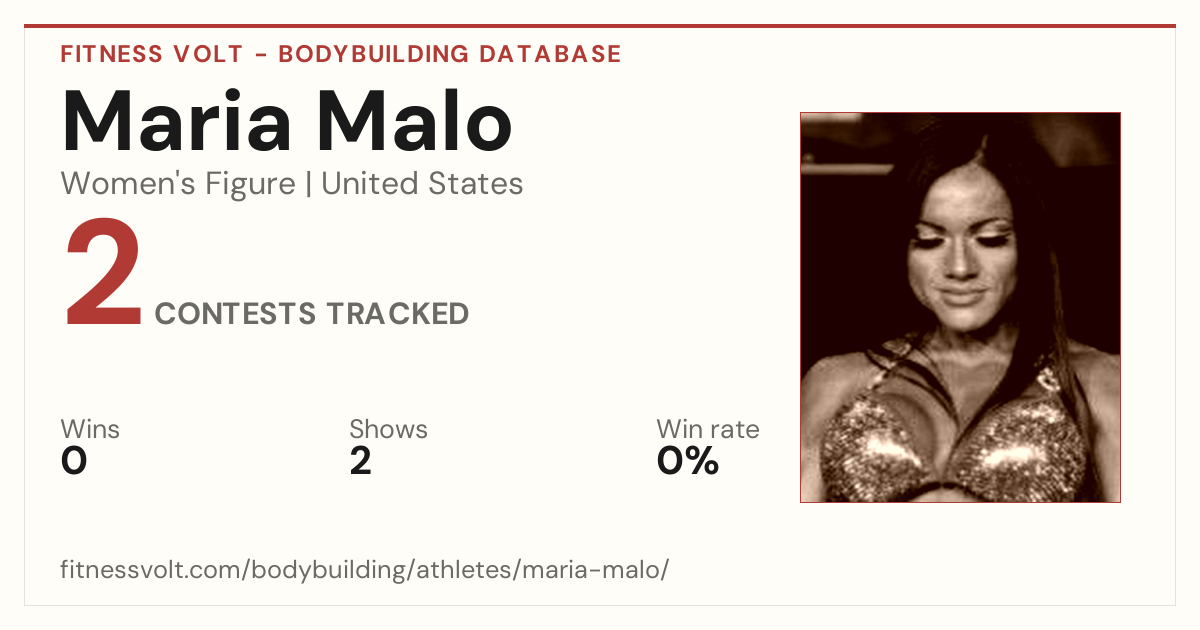 FITNESS VOLT - BODYBUILDING DATABASE

Maria Malo

Women's Figure | United States

2 CONTESTS TRACKED

Wins
0

Shows
2

Win rate
0%

fitnessvolt.com/bodybuilding/athletes/maria-malo/